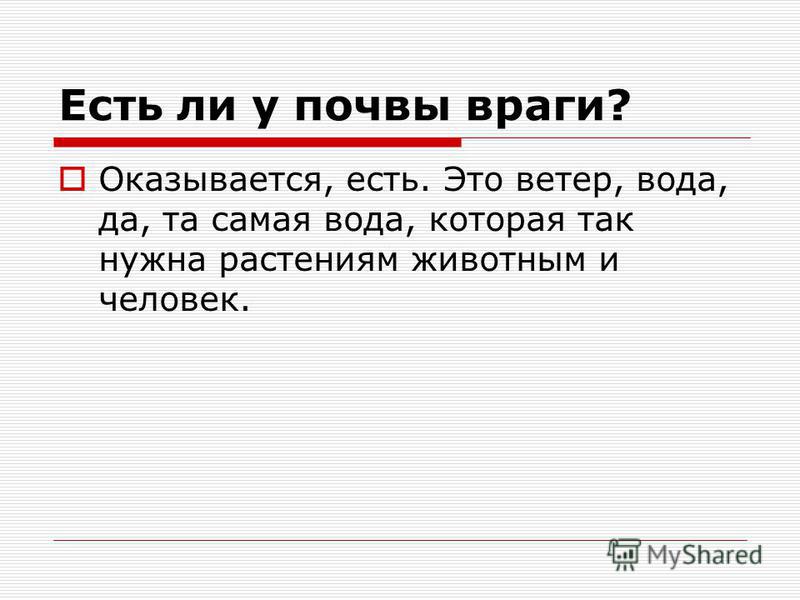 Есть ли у почвы враги?

Оказывается, есть. Это ветер, вода, да, та самая вода, которая так нужна растениям животным и человек.

MyShared